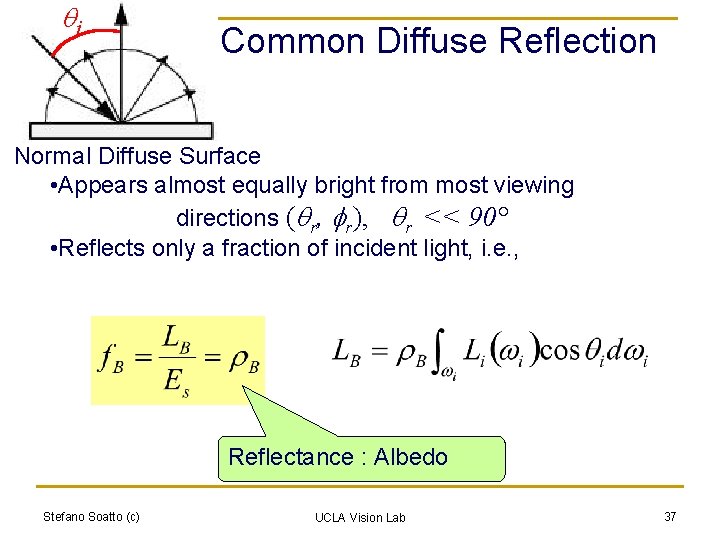 $\theta_i$

Common Diffuse Reflection

Normal Diffuse Surface

•Appears almost equally bright from most viewing directions $(\theta_r, \phi_r)$, $\theta_r << 90°$

•Reflects only a fraction of incident light, i.e.,

$f_B = \frac{L_B}{E_s} = \rho_B$

$L_B = \rho_B \int_{\omega_i} L_i(\omega_i)\cos\theta_i d\omega_i$

Reflectance : Albedo

Stefano Soatto (c)

UCLA Vision Lab

37